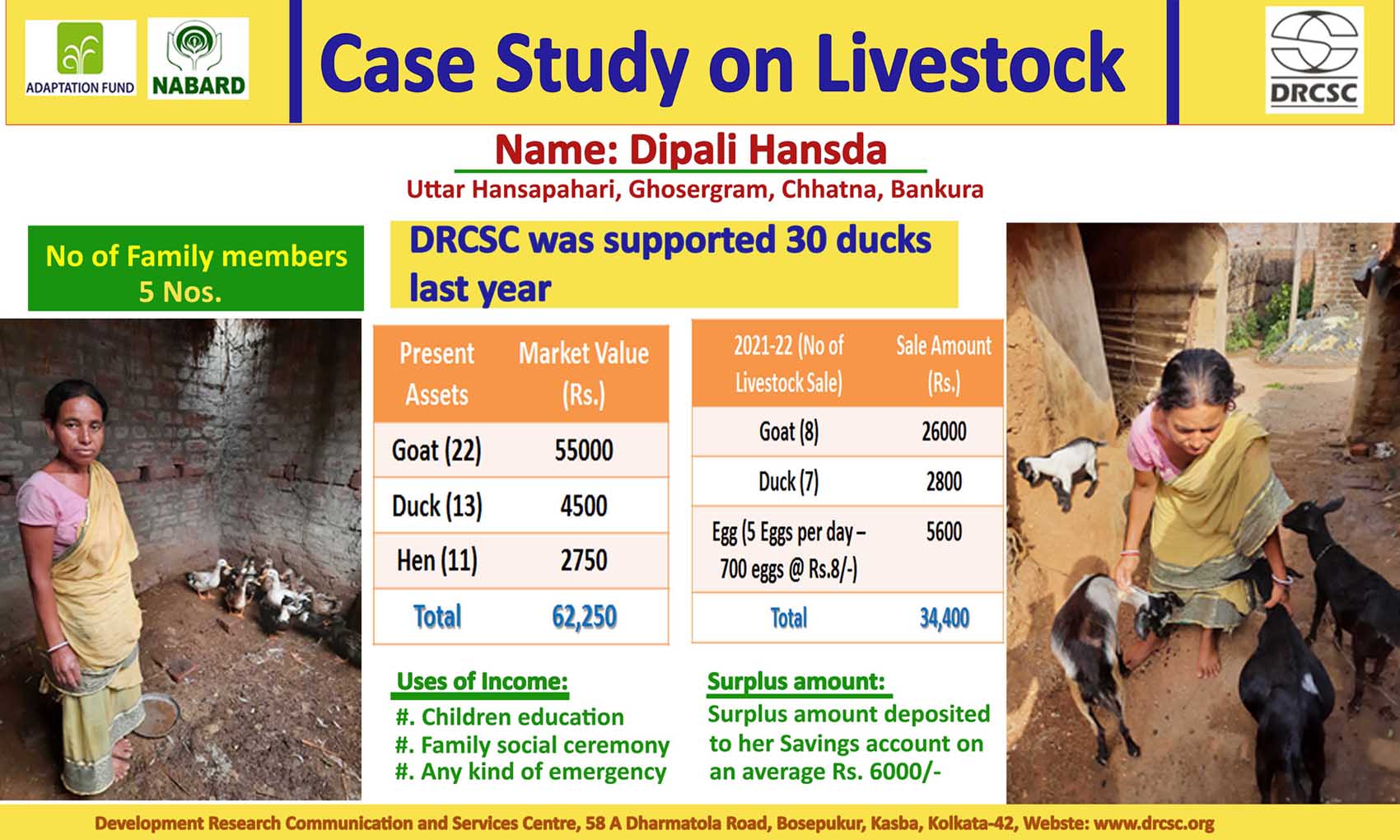 ADAPTATION FUND NABARD

Case Study on Livestock

DRCSC

Name: Dipali Hansda

Uttar Hansapahari, Ghosergram, Chhatna, Bankura

No of Family members 5 Nos.

DRCSC was supported 30 ducks last year

| Present Assets | Market Value (Rs.) |
|---|---|
| Goat (22) | 55000 |
| Duck (13) | 4500 |
| Hen (11) | 2750 |
| Total | 62,250 |

| 2021-22 (No of Livestock Sale) | Sale Amount (Rs.) |
|---|---|
| Goat (8) | 26000 |
| Duck (7) | 2800 |
| Egg (5 Eggs per day – 700 eggs @ Rs.8/-) | 5600 |
| Total | 34,400 |

Uses of Income:
#. Children education
#. Family social ceremony
#. Any kind of emergency

Surplus amount:
Surplus amount deposited to her Savings account on an average Rs. 6000/-

Development Research Communication and Services Centre, 58 A Dharmatola Road, Bosepukur, Kasba, Kolkata-42, Webste: www.drcsc.org